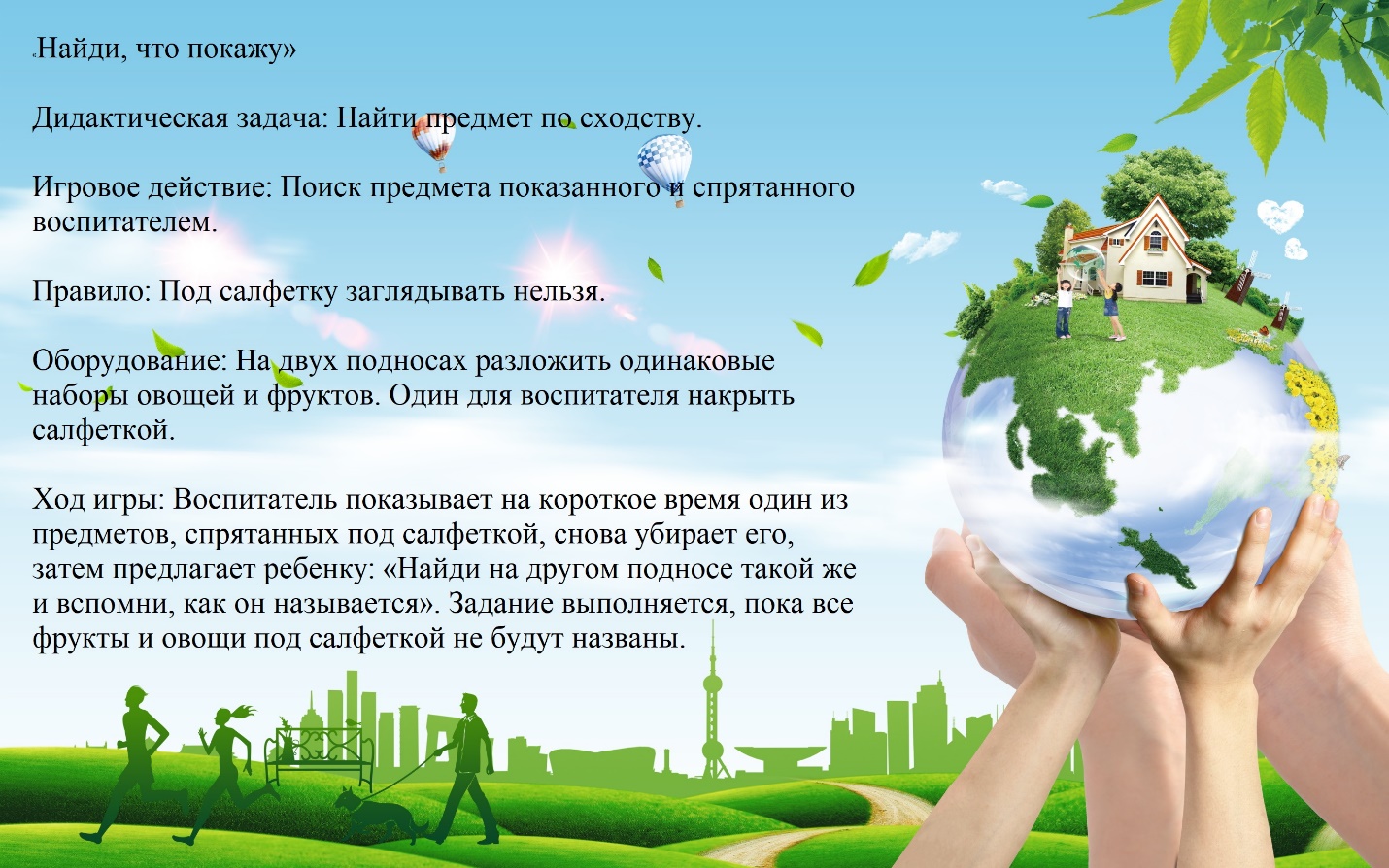 «Найди, что покажу»

Дидактическая задача: Найти предмет по сходству.

Игровое действие: Поиск предмета показанного и спрятанного воспитателем.

Правило: Под салфетку заглядывать нельзя.

Оборудование: На двух подносах разложить одинаковые наборы овощей и фруктов. Один для воспитателя накрыть салфеткой.

Ход игры: Воспитатель показывает на короткое время один из предметов, спрятанных под салфеткой, снова убирает его, затем предлагает ребенку: «Найди на другом подносе такой же и вспомни, как он называется». Задание выполняется, пока все фрукты и овощи под салфеткой не будут названы.